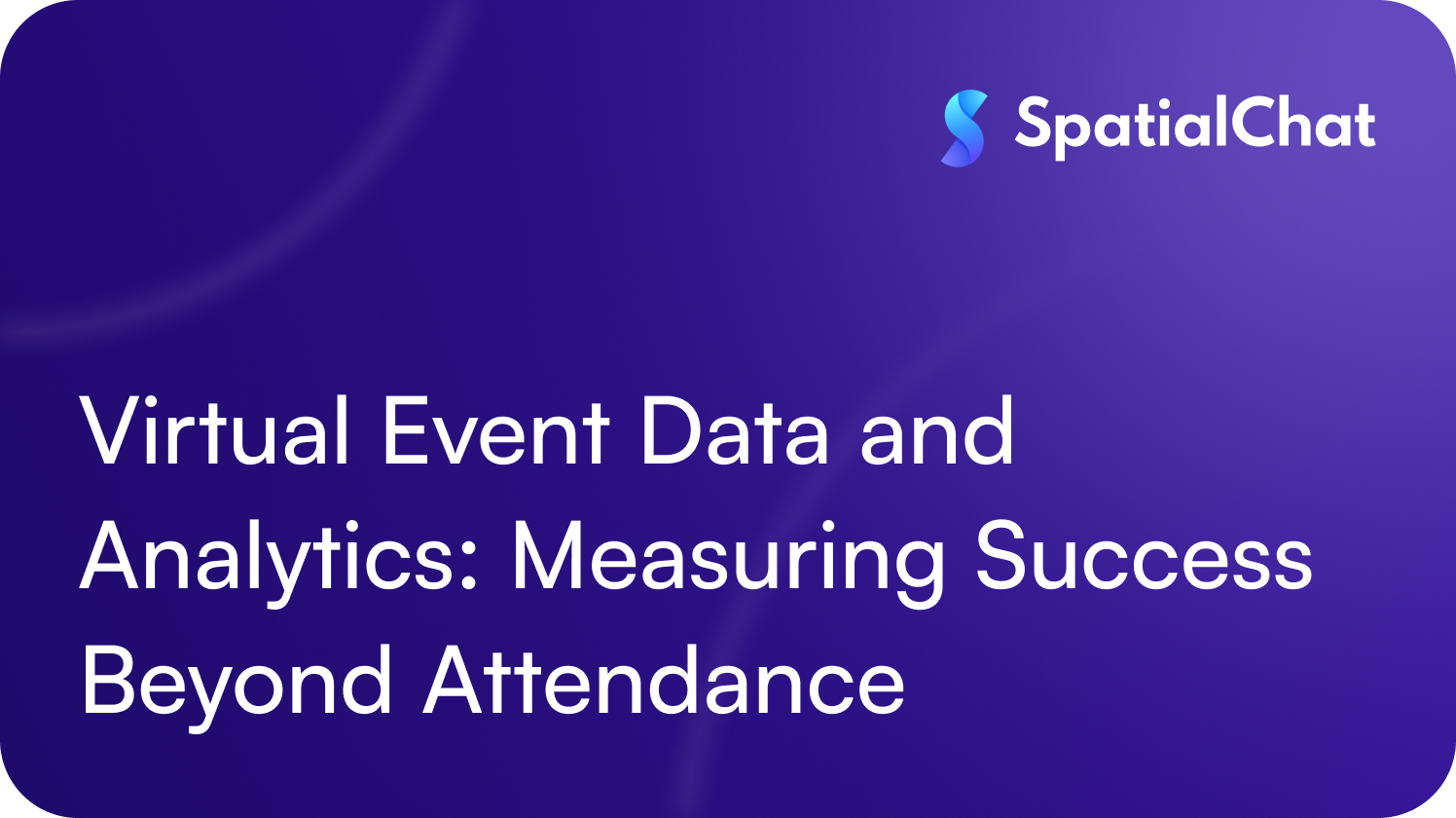 SpatialChat

Virtual Event Data and Analytics: Measuring Success Beyond Attendance